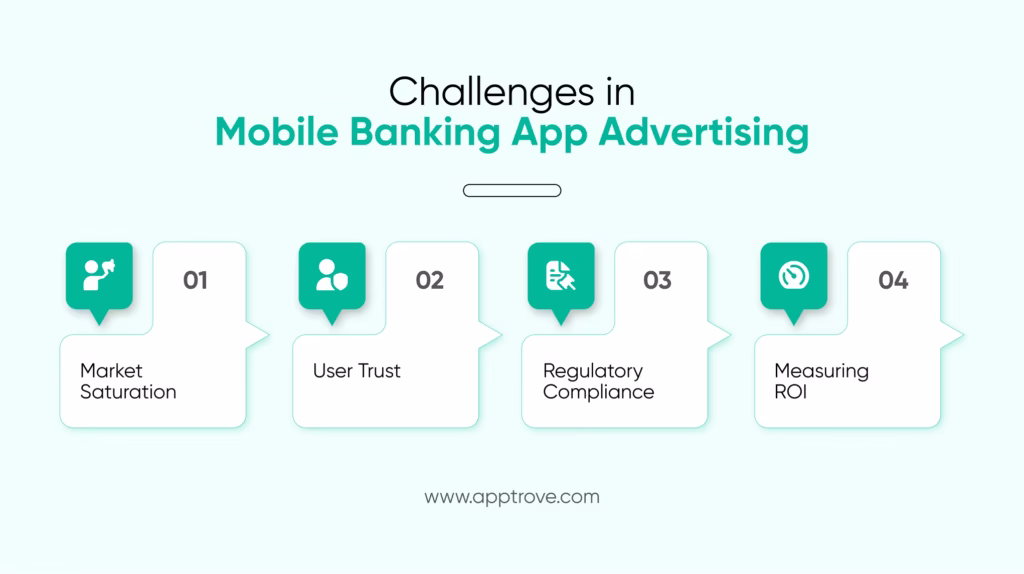 Challenges in
Mobile Banking App Advertising

01

Market Saturation

02

User Trust

03

Regulatory Compliance

04

Measuring ROI

www.apptrove.com